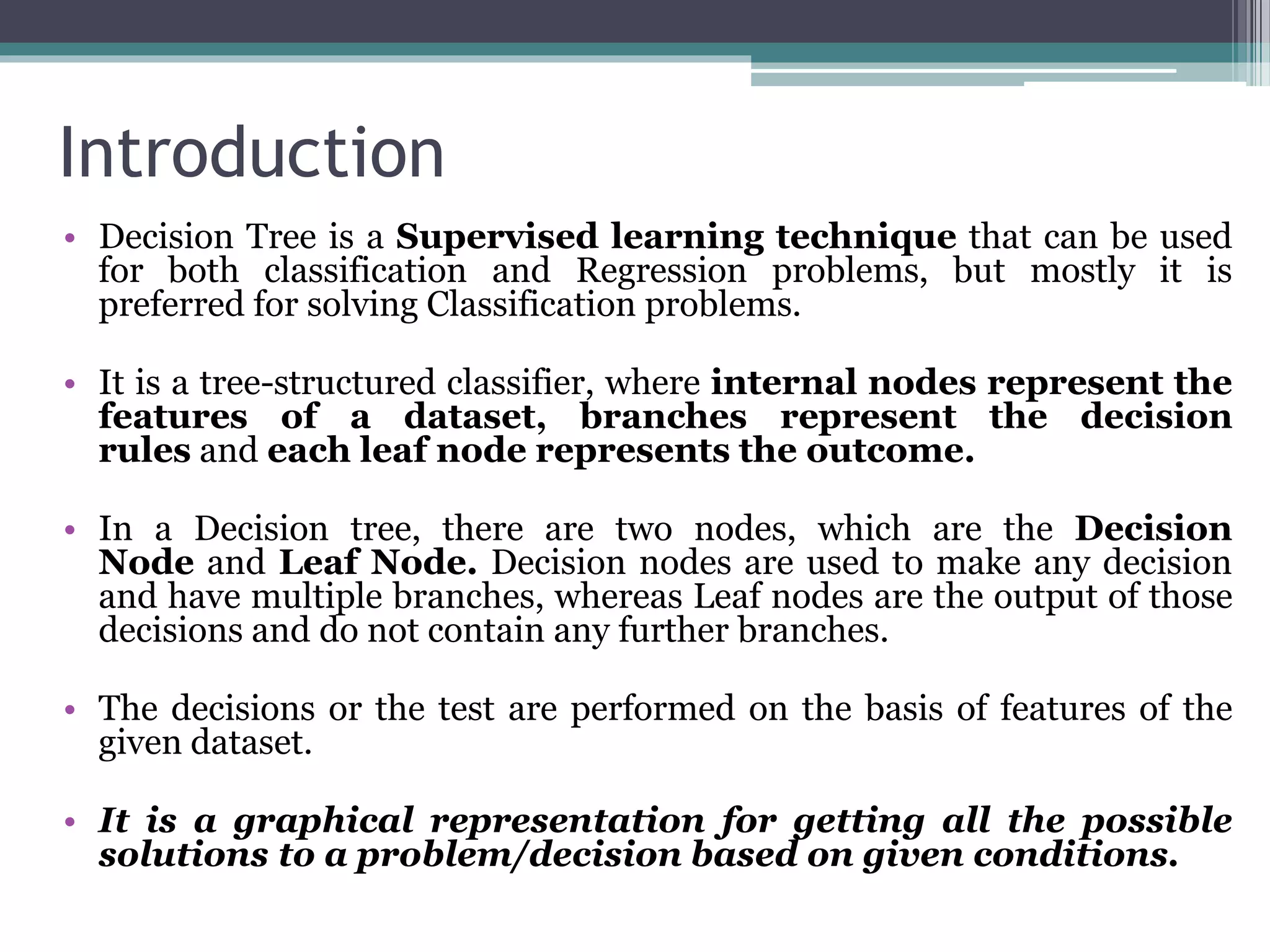 Introduction

• Decision Tree is a Supervised learning technique that can be used for both classification and Regression problems, but mostly it is preferred for solving Classification problems.

• It is a tree-structured classifier, where internal nodes represent the features of a dataset, branches represent the decision rules and each leaf node represents the outcome.

• In a Decision tree, there are two nodes, which are the Decision Node and Leaf Node. Decision nodes are used to make any decision and have multiple branches, whereas Leaf nodes are the output of those decisions and do not contain any further branches.

• The decisions or the test are performed on the basis of features of the given dataset.

• It is a graphical representation for getting all the possible solutions to a problem/decision based on given conditions.